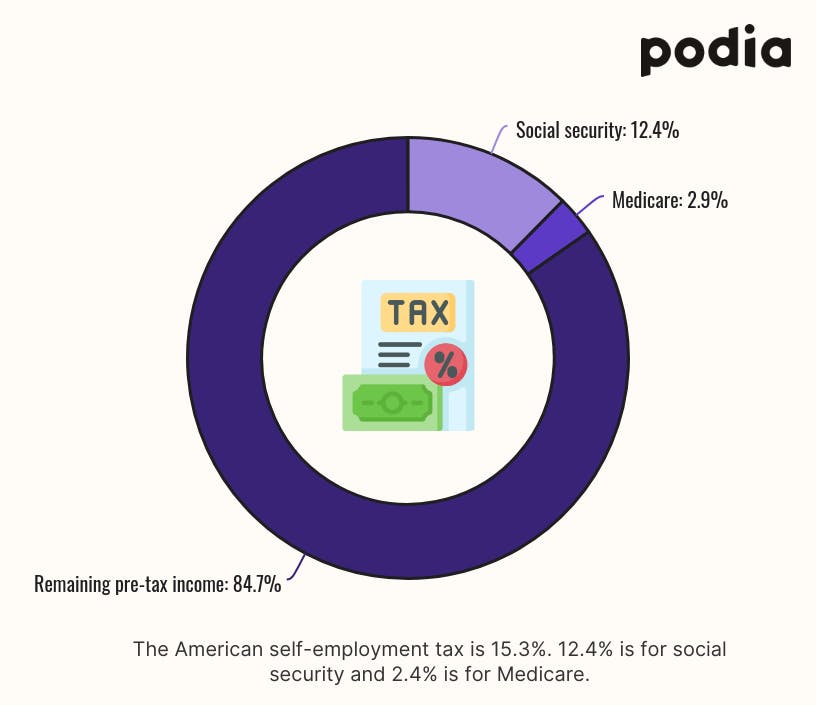 podia

Social security: 12.4%

Medicare: 2.9%

TAX

%

Remaining pre-tax income: 84.7%

The American self-employment tax is 15.3%. 12.4% is for social security and 2.4% is for Medicare.